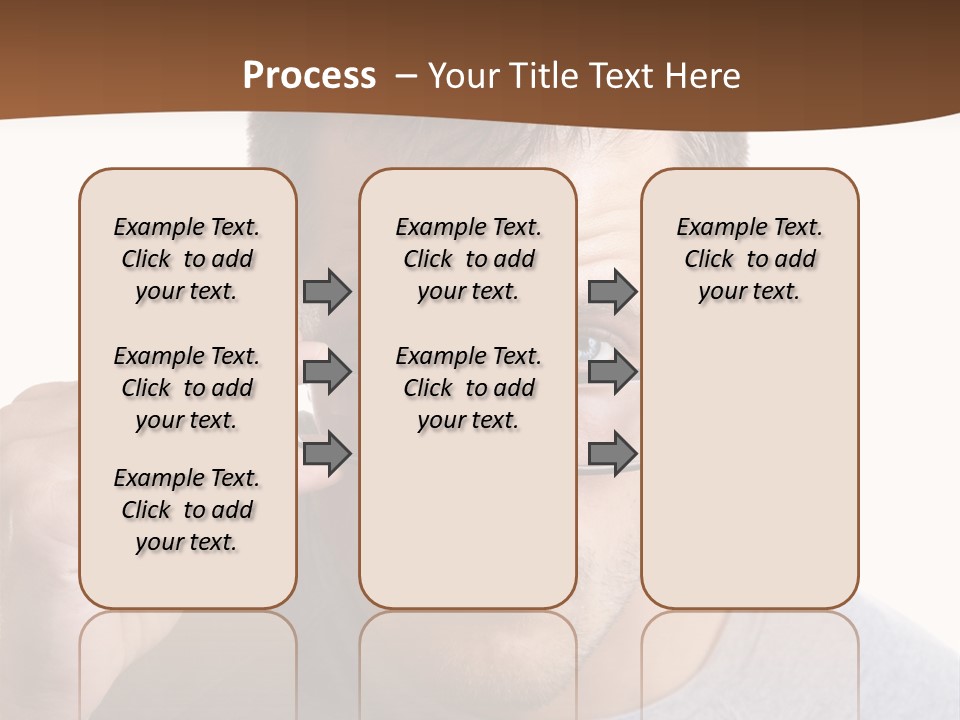 Process – Your Title Text Here

Example Text. Click to add your text.

Example Text. Click to add your text.

Example Text. Click to add your text.

Example Text. Click to add your text.

Example Text. Click to add your text.

Example Text. Click to add your text.